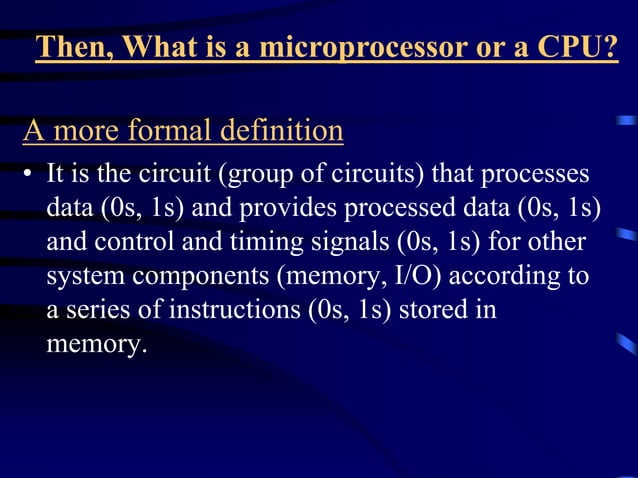 Then, What is a microprocessor or a CPU?

A more formal definition

• It is the circuit (group of circuits) that processes data (0s, 1s) and provides processed data (0s, 1s) and control and timing signals (0s, 1s) for other system components (memory, I/O) according to a series of instructions (0s, 1s) stored in memory.